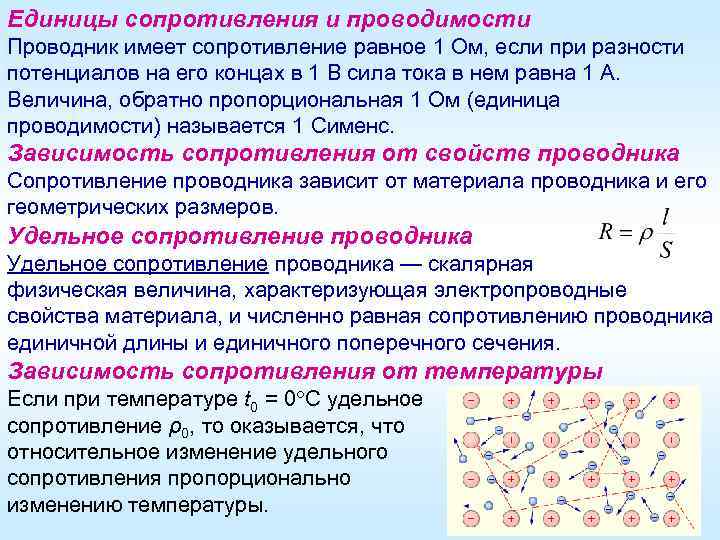 Единицы сопротивления и проводимости

Проводник имеет сопротивление равное 1 Ом, если при разности потенциалов на его концах в 1 В сила тока в нем равна 1 А. Величина, обратно пропорциональная 1 Ом (единица проводимости) называется 1 Сименс.

Зависимость сопротивления от свойств проводника

Сопротивление проводника зависит от материала проводника и его геометрических размеров.

Удельное сопротивление проводника

$R = \rho \frac{l}{S}$

Удельное сопротивление проводника — скалярная физическая величина, характеризующая электропроводные свойства материала, и численно равная сопротивлению проводника единичной длины и единичного поперечного сечения.

Зависимость сопротивления от температуры

Если при температуре $t_0$ = 0°С удельное сопротивление $\rho_0$, то оказывается, что относительное изменение удельного сопротивления пропорционально изменению температуры.